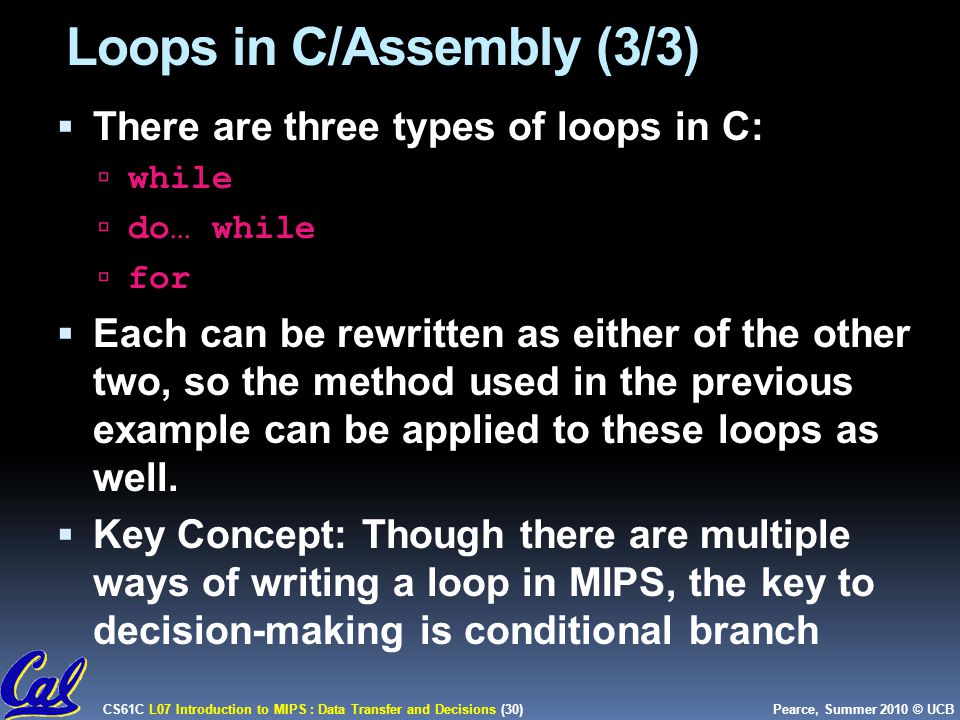 Loops in C/Assembly (3/3)

▪ There are three types of loops in C:
  ▫ while
  ▫ do… while
  ▫ for

▪ Each can be rewritten as either of the other two, so the method used in the previous example can be applied to these loops as well.

▪ Key Concept: Though there are multiple ways of writing a loop in MIPS, the key to decision-making is conditional branch

Cal

CS61C L07 Introduction to MIPS : Data Transfer and Decisions (30)

Pearce, Summer 2010 © UCB